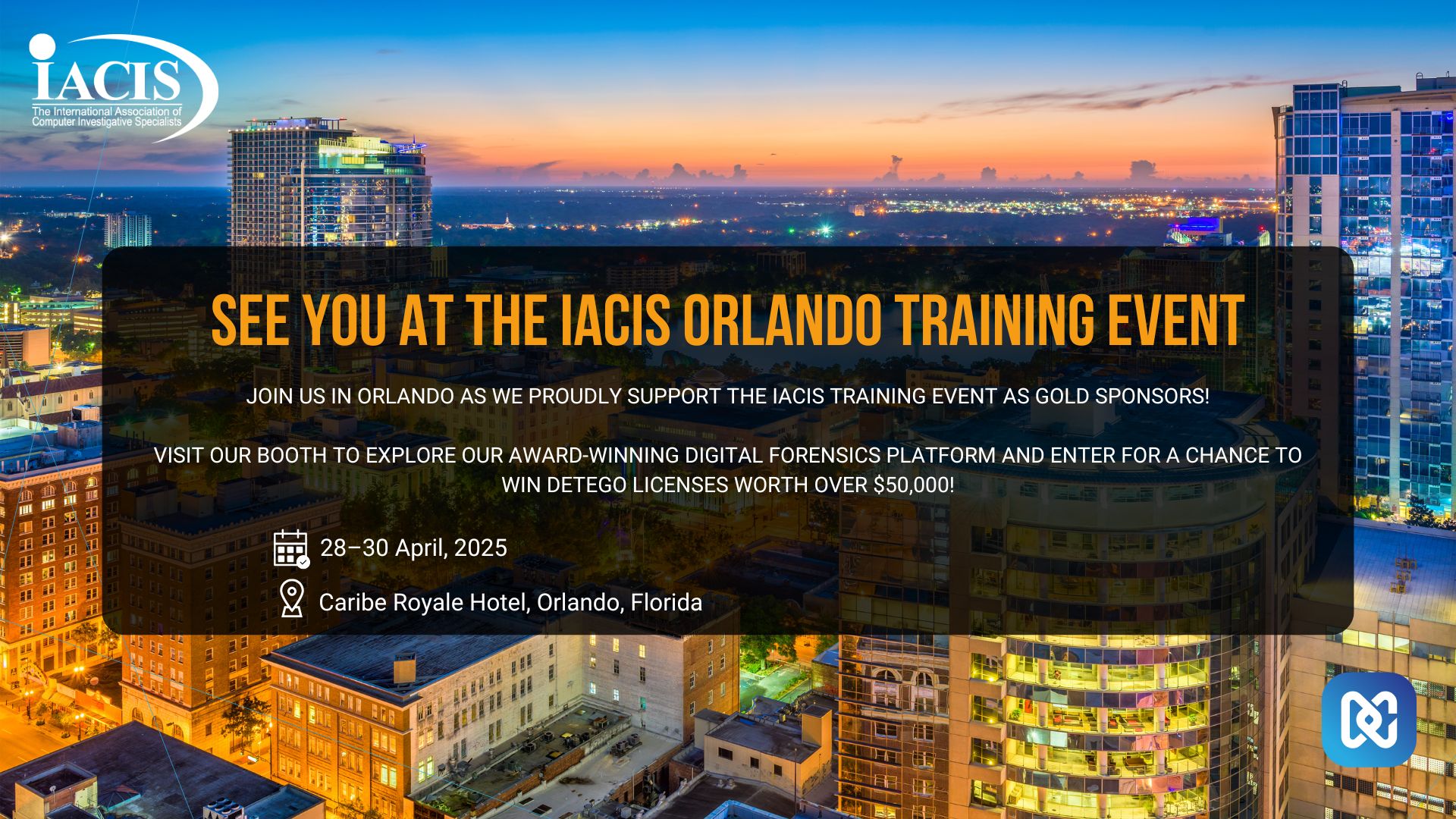 IACIS
The International Association of Computer Investigative Specialists

SEE YOU AT THE IACIS ORLANDO TRAINING EVENT

JOIN US IN ORLANDO AS WE PROUDLY SUPPORT THE IACIS TRAINING EVENT AS GOLD SPONSORS!

VISIT OUR BOOTH TO EXPLORE OUR AWARD-WINNING DIGITAL FORENSICS PLATFORM AND ENTER FOR A CHANCE TO WIN DETEGO LICENSES WORTH OVER $50,000!

28–30 April, 2025

Caribe Royale Hotel, Orlando, Florida